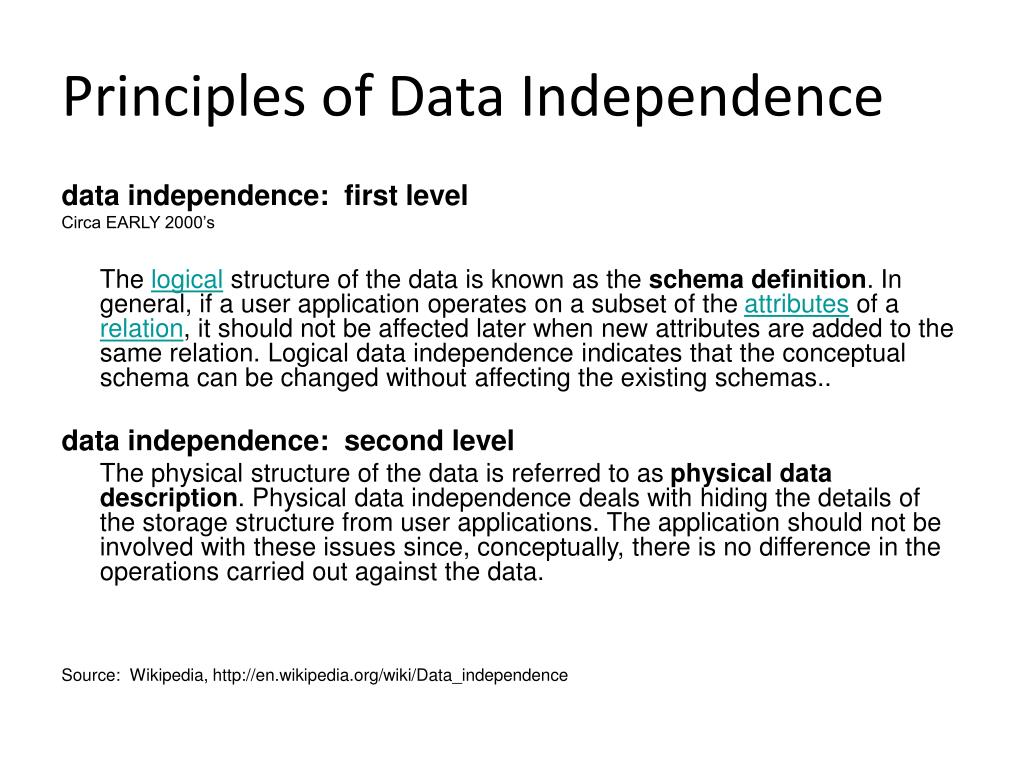 Principles of Data Independence

data independence: first level
Circa EARLY 2000's

The logical structure of the data is known as the schema definition. In general, if a user application operates on a subset of the attributes of a relation, it should not be affected later when new attributes are added to the same relation. Logical data independence indicates that the conceptual schema can be changed without affecting the existing schemas..

data independence: second level

The physical structure of the data is referred to as physical data description. Physical data independence deals with hiding the details of the storage structure from user applications. The application should not be involved with these issues since, conceptually, there is no difference in the operations carried out against the data.

Source: Wikipedia, http://en.wikipedia.org/wiki/Data_independence